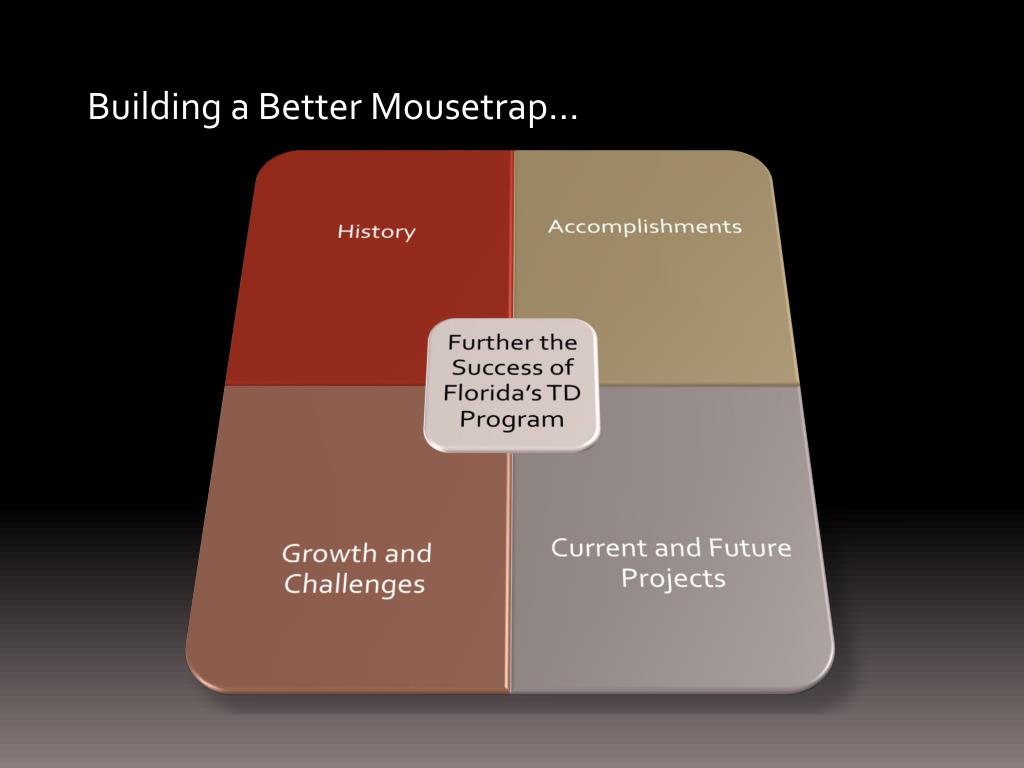 Building a Better Mousetrap…

History

Accomplishments

Further the Success of Florida's TD Program

Growth and Challenges

Current and Future Projects